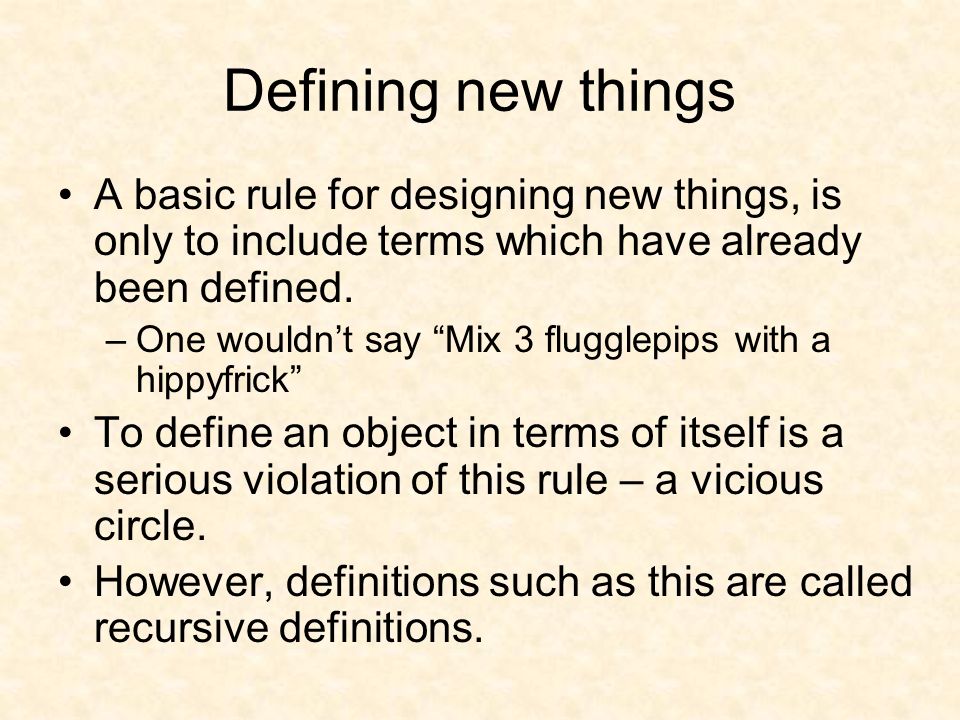 Defining new things

• A basic rule for designing new things, is only to include terms which have already been defined.

– One wouldn't say "Mix 3 flugglepips with a hippyfrick"

• To define an object in terms of itself is a serious violation of this rule – a vicious circle.

• However, definitions such as this are called recursive definitions.